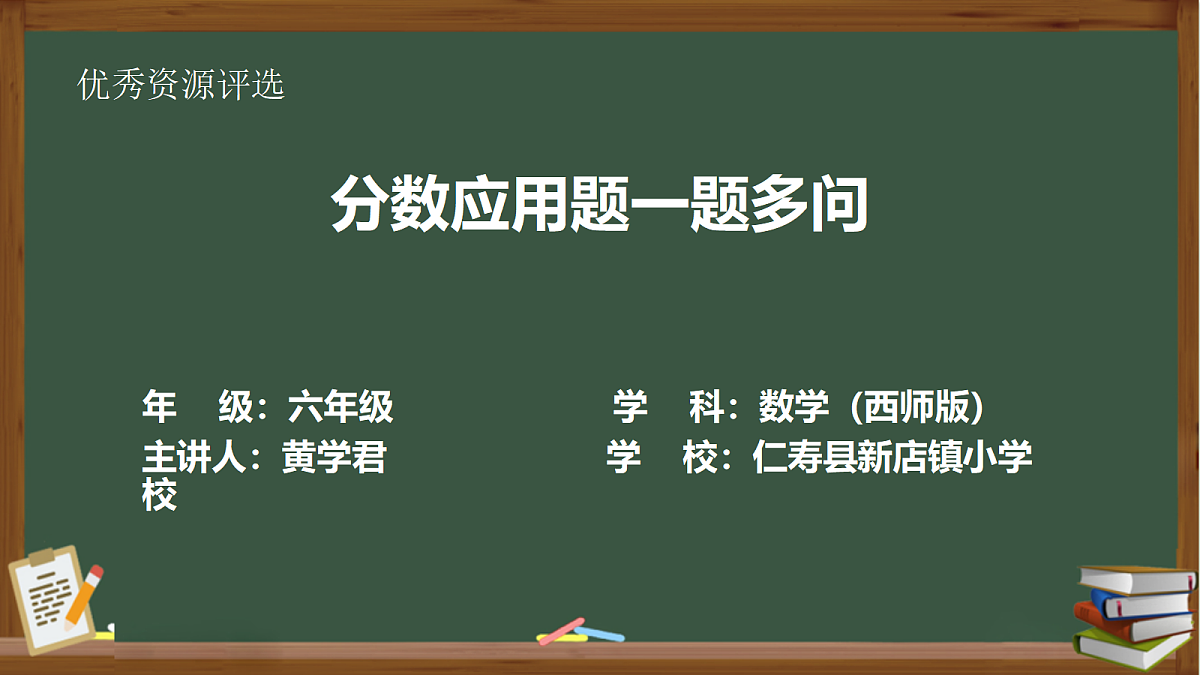 优秀资源评选

分数应用题一题多问

年　级：六年级　　　　　　学　科：数学（西师版）
主讲人：黄学君　　　　　　学　校：仁寿县新店镇小学校